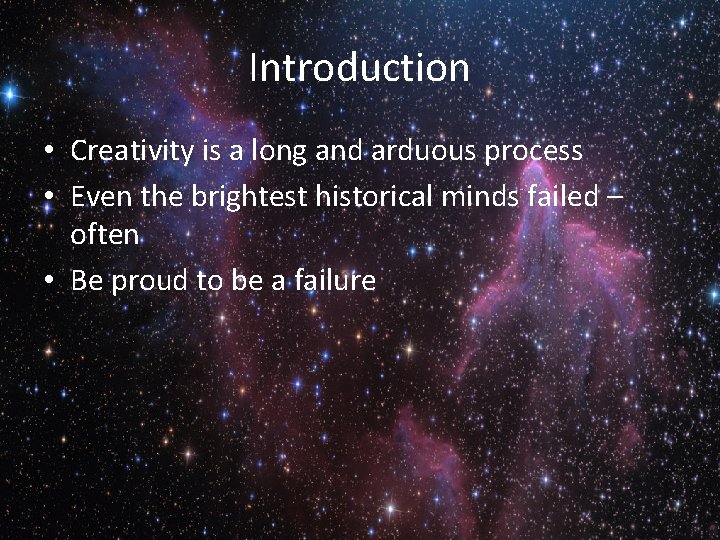 Introduction

• Creativity is a long and arduous process
• Even the brightest historical minds failed – often
• Be proud to be a failure